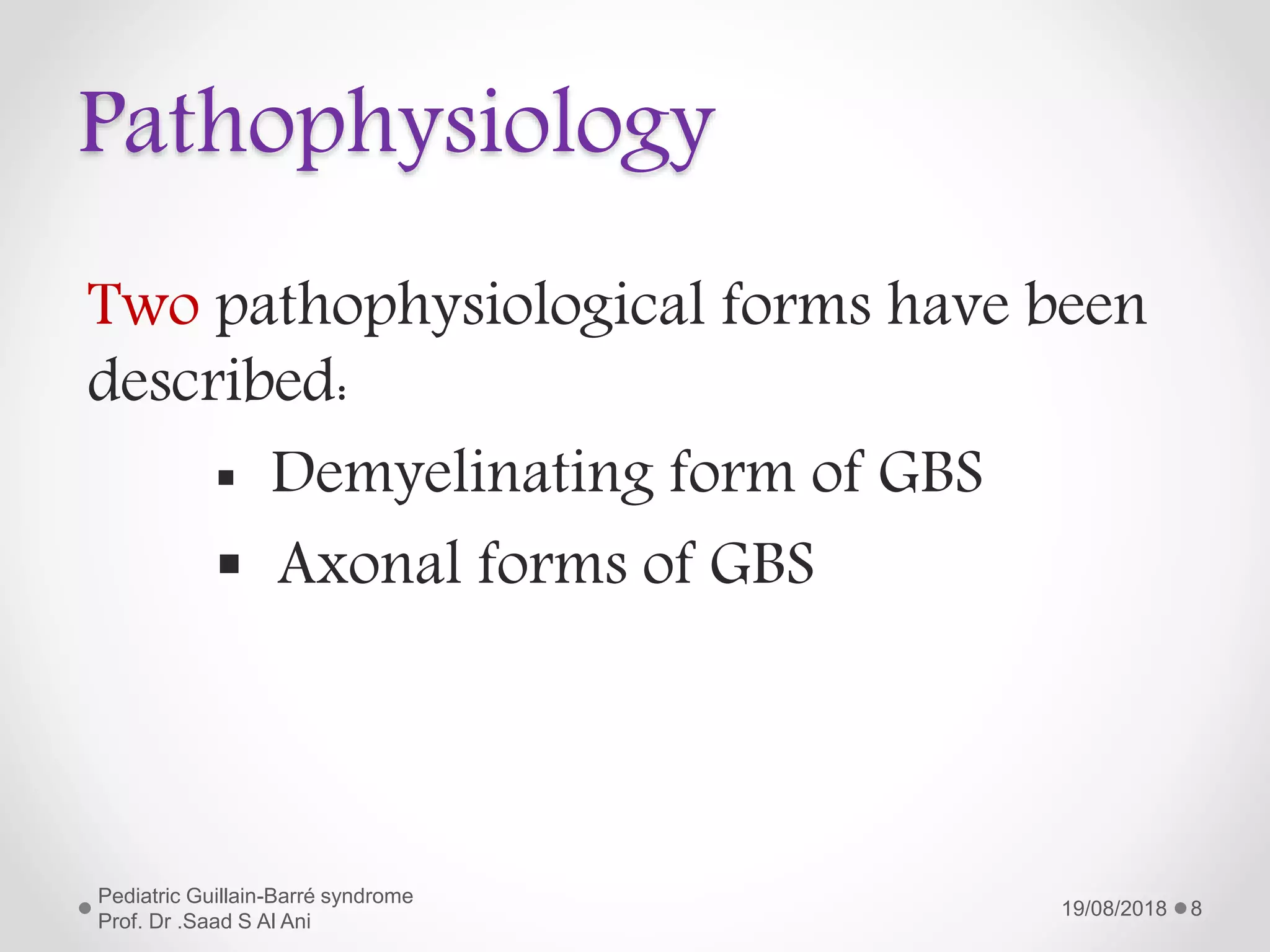 Pathophysiology

Two pathophysiological forms have been described:

▪ Demyelinating form of GBS
▪ Axonal forms of GBS

Pediatric Guillain-Barré syndrome
Prof. Dr .Saad S Al Ani

19/08/2018 8